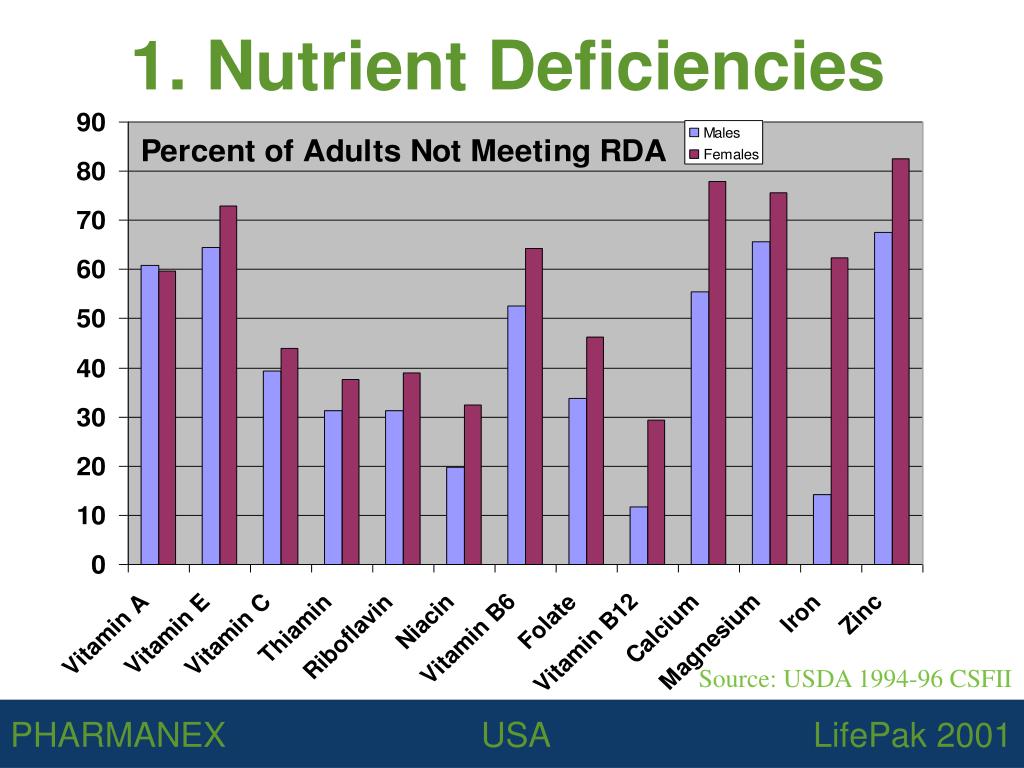 1. Nutrient Deficiencies

Percent of Adults Not Meeting RDA

Males
Females

90
80
70
60
50
40
30
20
10
0

Vitamin A
Vitamin E
Vitamin C
Thiamin
Riboflavin
Niacin
Vitamin B6
Folate
Vitamin B12
Calcium
Magnesium
Iron
Zinc

Source: USDA 1994-96 CSFII

PHARMANEX USA LifePak 2001